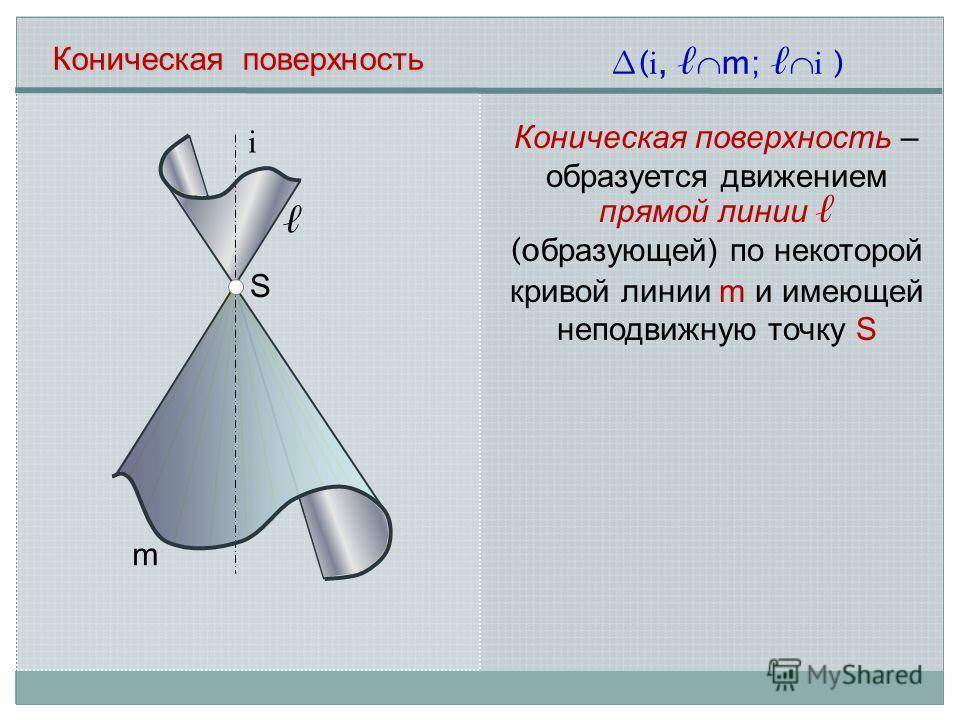 Коническая поверхность

$\Delta(i, \ell \cap m; \ell \cap i)$

i

$\ell$

S

m

Коническая поверхность – образуется движением прямой линии $\ell$ (образующей) по некоторой кривой линии m и имеющей неподвижную точку S

MyShared